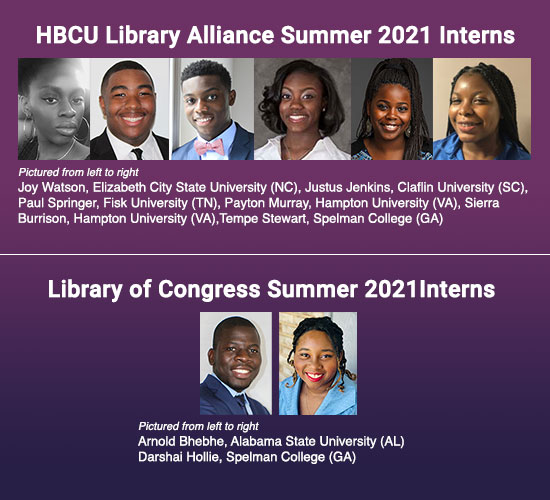 HBCU Library Alliance Summer 2021 Interns

Pictured from left to right
Joy Watson, Elizabeth City State University (NC), Justus Jenkins, Claflin University (SC), Paul Springer, Fisk University (TN), Payton Murray, Hampton University (VA), Sierra Burrison, Hampton University (VA),Tempe Stewart, Spelman College (GA)

Library of Congress Summer 2021Interns

Pictured from left to right
Arnold Bhebhe, Alabama State University (AL)
Darshai Hollie, Spelman College (GA)